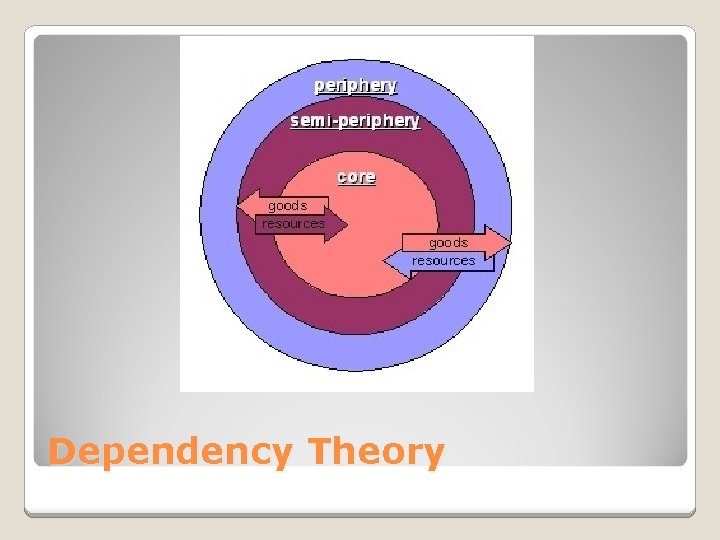 periphery
semi-periphery
core
goods
resources
goods
resources

Dependency Theory